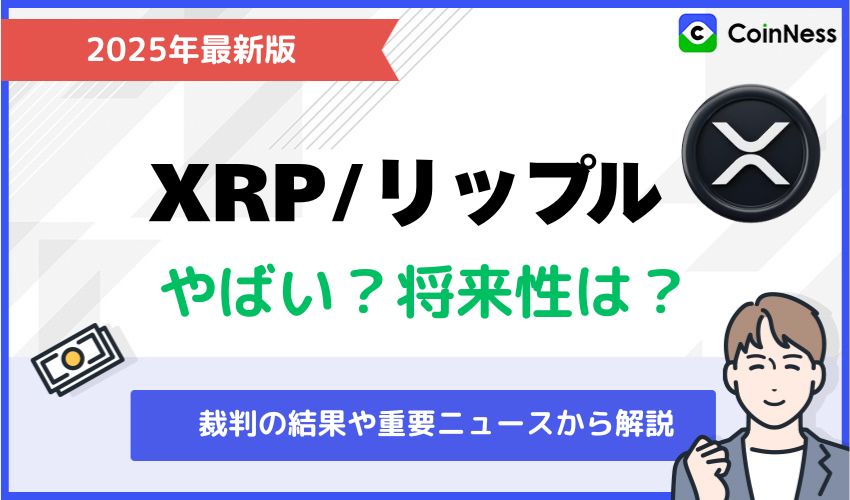 2025年最新版

CoinNess

XRP/リップル

やばい？将来性は？

裁判の結果や重要ニュースから解説